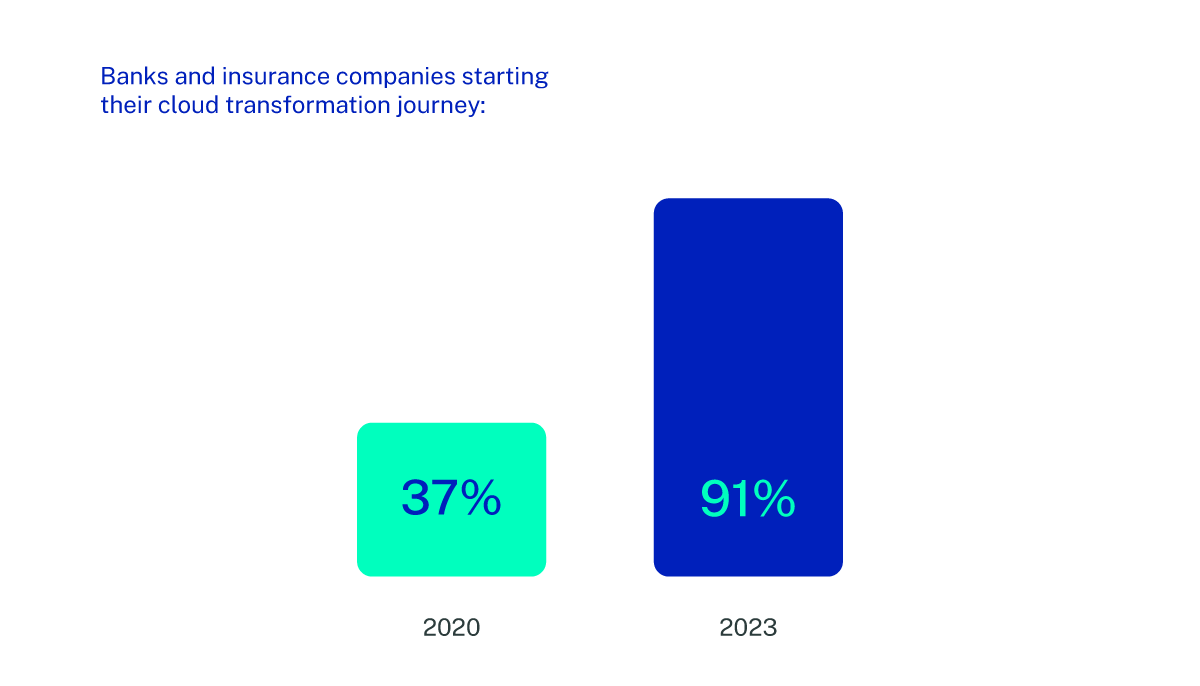 Banks and insurance companies starting their cloud transformation journey:

37%

91%

2020

2023